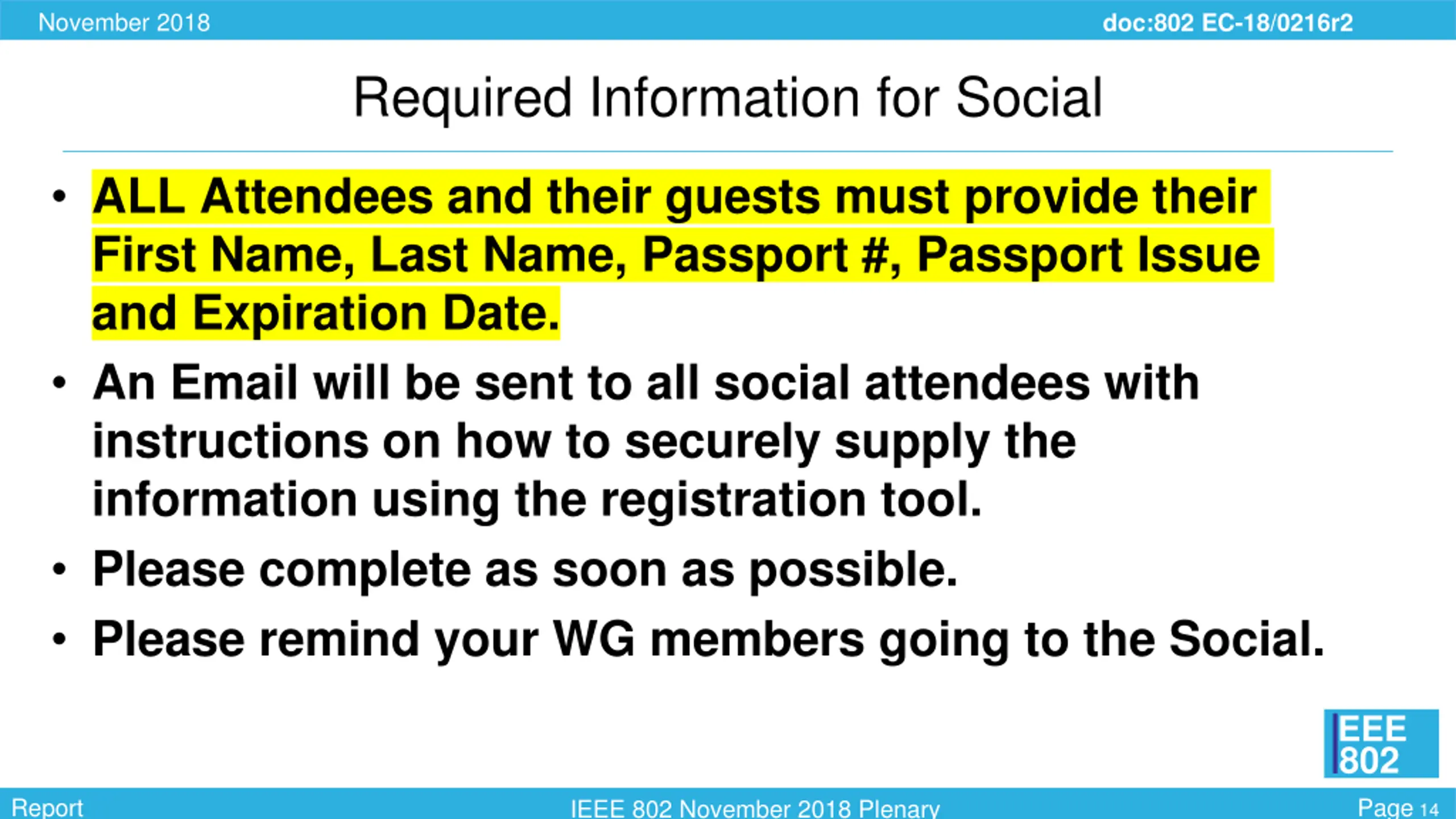 November 2018

doc:802 EC-18/0216r2

Required Information for Social

• ALL Attendees and their guests must provide their First Name, Last Name, Passport #, Passport Issue and Expiration Date.

• An Email will be sent to all social attendees with instructions on how to securely supply the information using the registration tool.

• Please complete as soon as possible.

• Please remind your WG members going to the Social.

IEEE 802

Report

IEEE 802 November 2018 Plenary

Page 14